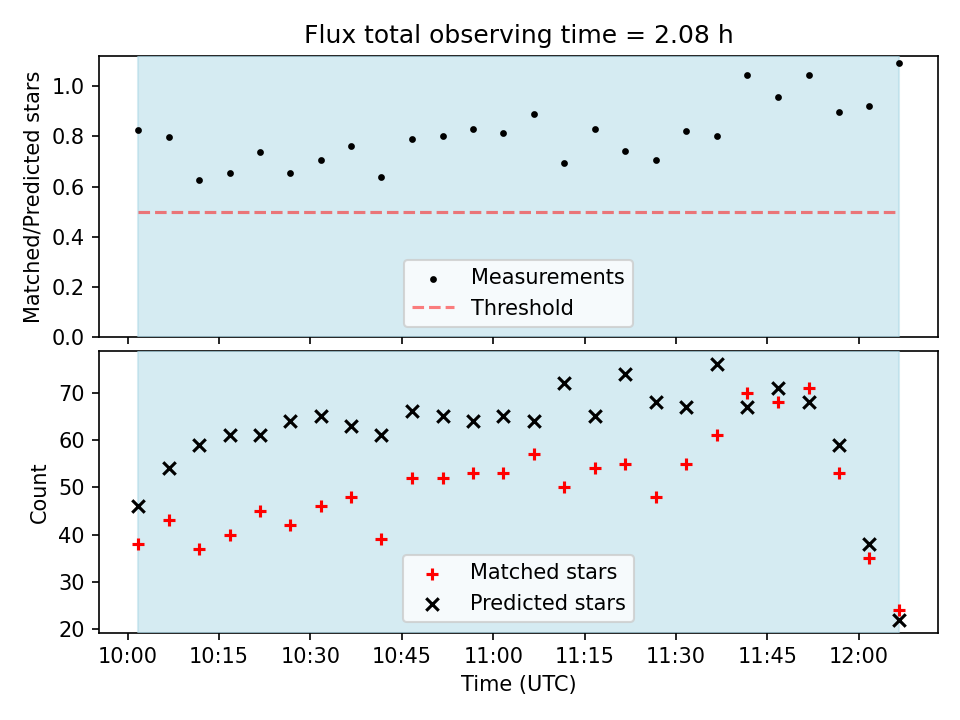 Flux total observing time = 2.08 h

Matched/Predicted stars

1.0
0.8
0.6
0.4
0.2
0.0

Measurements
Threshold

Count

70
60
50
40
30
20

Matched stars
Predicted stars

10:00 10:15 10:30 10:45 11:00 11:15 11:30 11:45 12:00

Time (UTC)